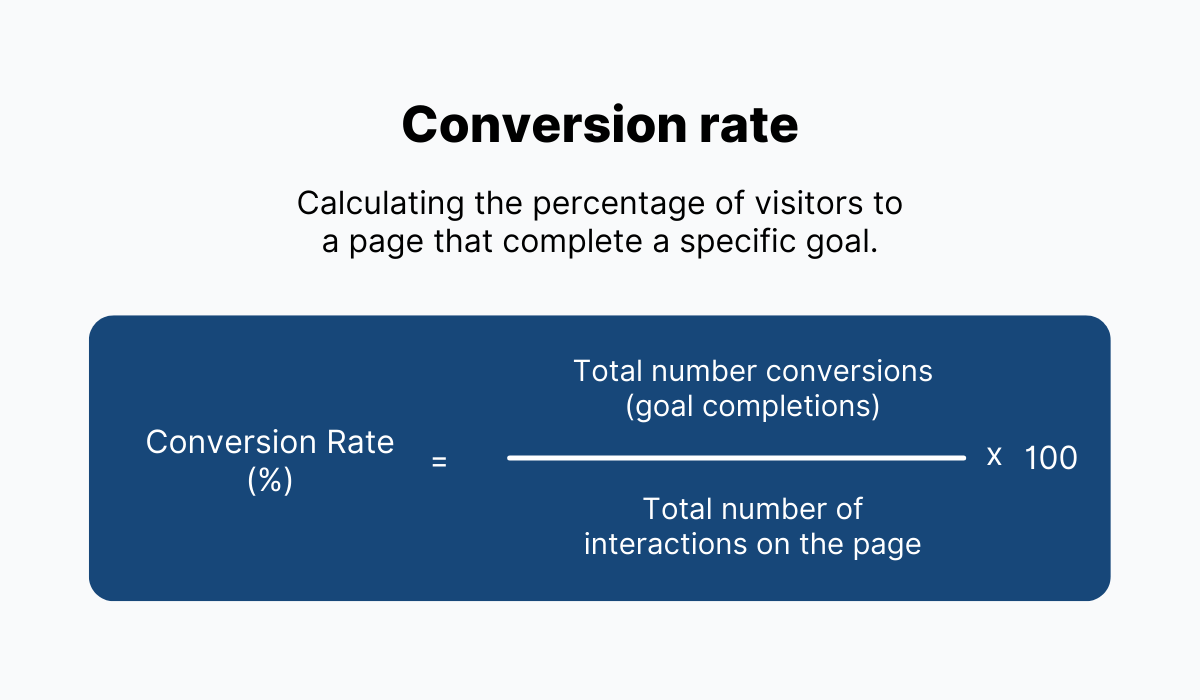 Conversion rate

Calculating the percentage of visitors to a page that complete a specific goal.

$\text{Conversion Rate (\%)} = \frac{\text{Total number conversions (goal completions)}}{\text{Total number of interactions on the page}} \times 100$